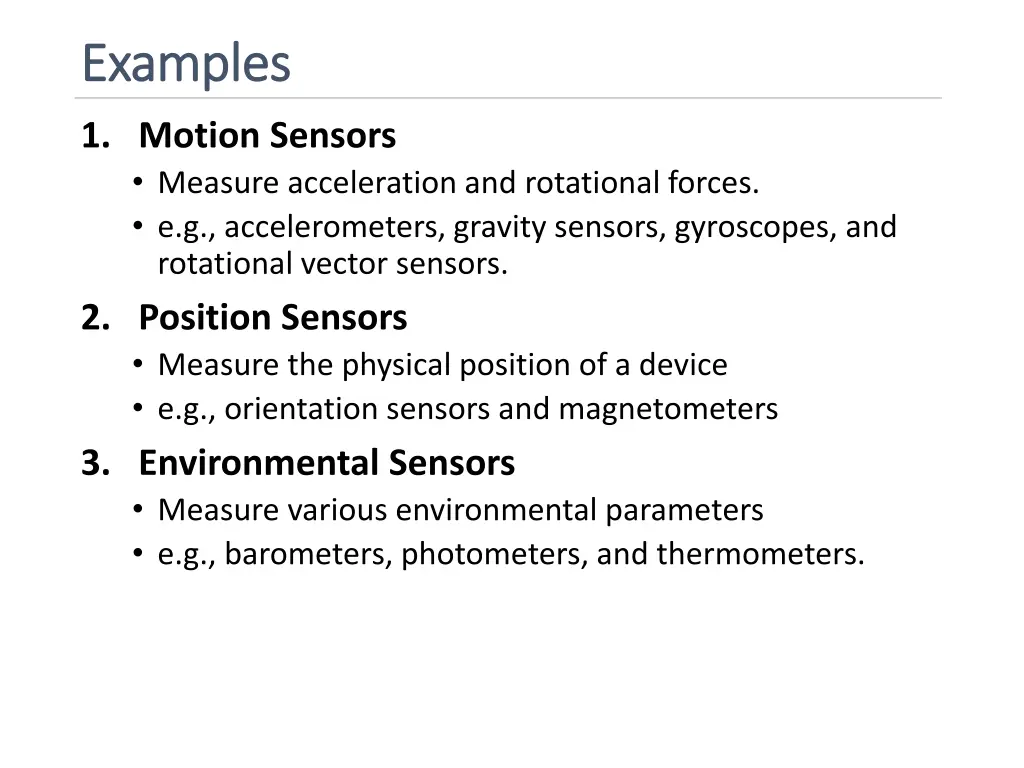 Examples

1. Motion Sensors
• Measure acceleration and rotational forces.
• e.g., accelerometers, gravity sensors, gyroscopes, and rotational vector sensors.

2. Position Sensors
• Measure the physical position of a device
• e.g., orientation sensors and magnetometers

3. Environmental Sensors
• Measure various environmental parameters
• e.g., barometers, photometers, and thermometers.